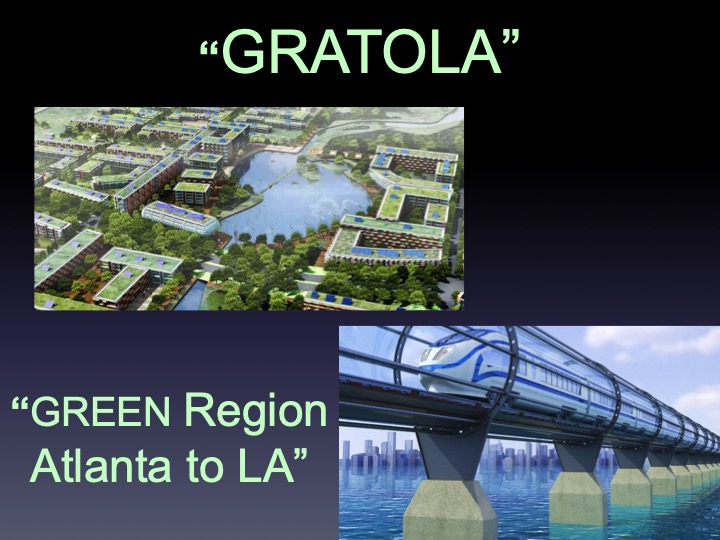 “GRATOLA”

“GREEN Region Atlanta to LA”